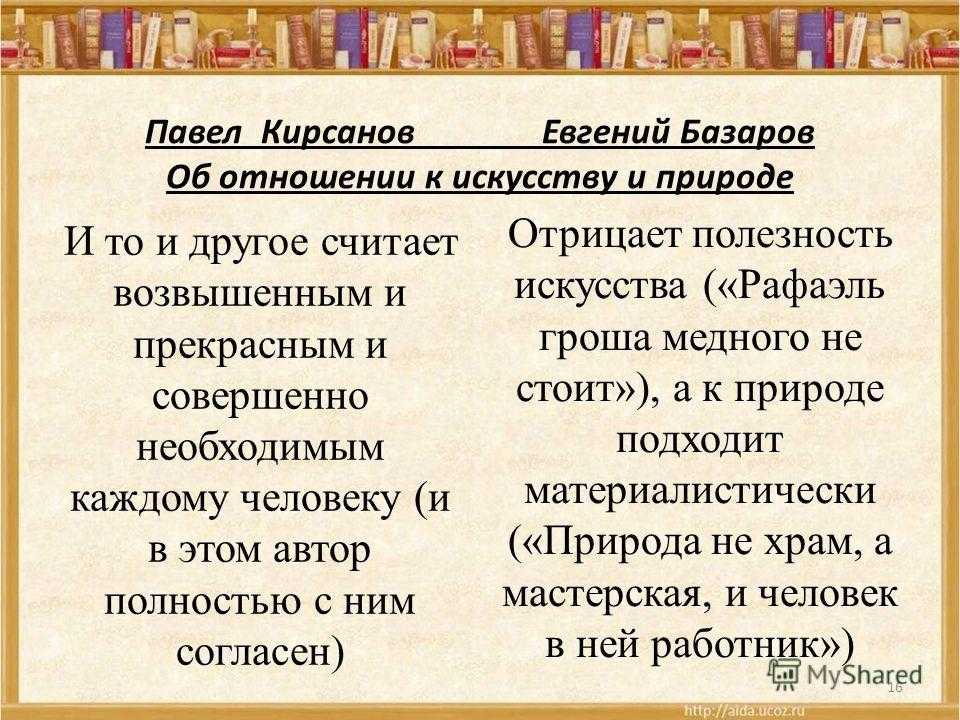 Павел Кирсанов Евгений Базаров
Об отношении к искусству и природе

И то и другое считает возвышенным и прекрасным и совершенно необходимым каждому человеку (и в этом автор полностью с ним согласен)

Отрицает полезность искусства («Рафаэль гроша медного не стоит»), а к природе подходит материалистически («Природа не храм, а мастерская, и человек в ней работник»)

MyShared
16
http://aida.ucoz.ru